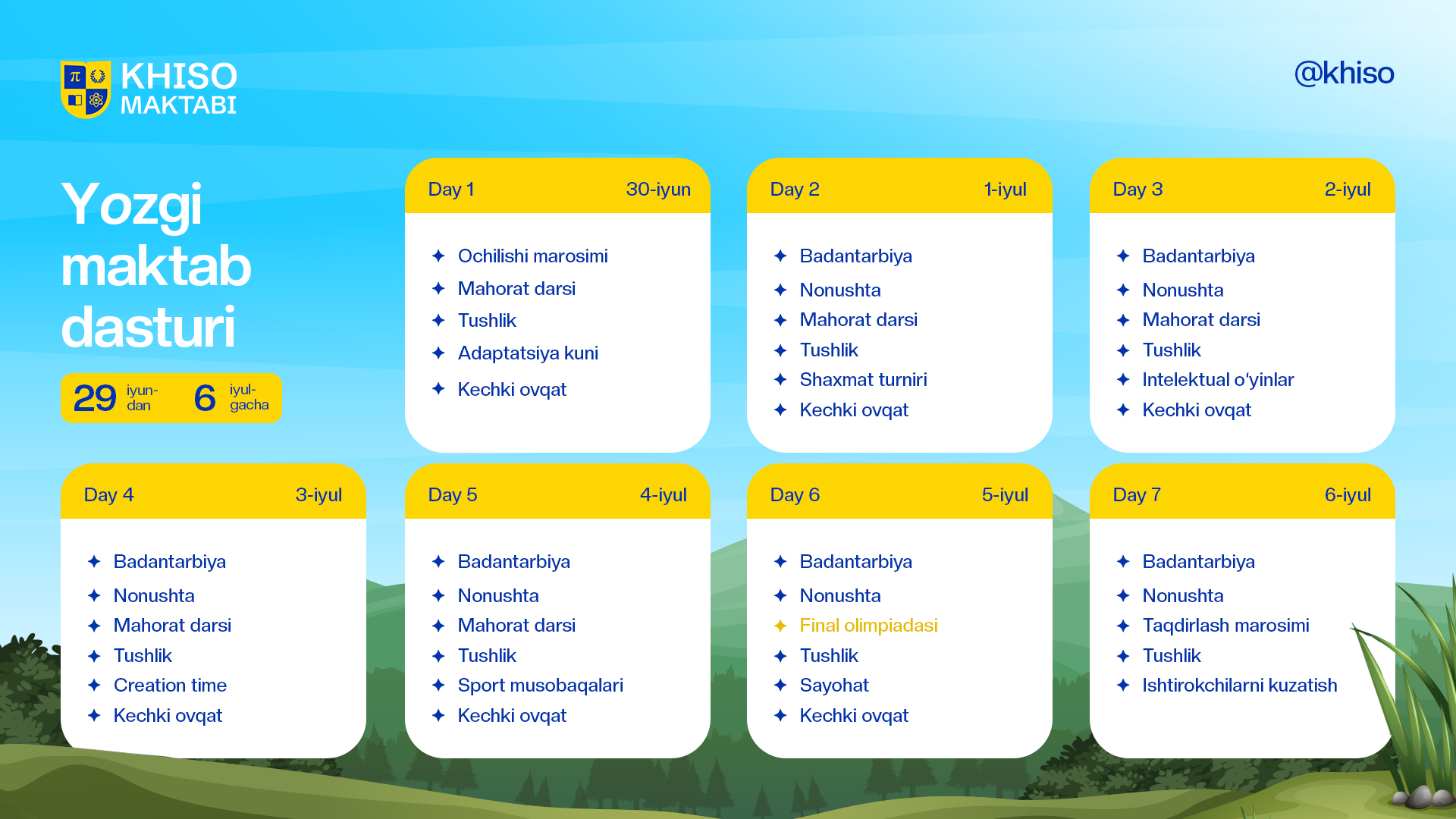 KHISO MAKTABI

@khiso

Yozgi maktab dasturi

29 iyun-dan 6 iyul-gacha

Day 1 30-iyun
✦ Ochilishi marosimi
✦ Mahorat darsi
✦ Tushlik
✦ Adaptatsiya kuni
✦ Kechki ovqat

Day 2 1-iyul
✦ Badantarbiya
✦ Nonushta
✦ Mahorat darsi
✦ Tushlik
✦ Shaxmat turniri
✦ Kechki ovqat

Day 3 2-iyul
✦ Badantarbiya
✦ Nonushta
✦ Mahorat darsi
✦ Tushlik
✦ Intelektual o'yinlar
✦ Kechki ovqat

Day 4 3-iyul
✦ Badantarbiya
✦ Nonushta
✦ Mahorat darsi
✦ Tushlik
✦ Creation time
✦ Kechki ovqat

Day 5 4-iyul
✦ Badantarbiya
✦ Nonushta
✦ Mahorat darsi
✦ Tushlik
✦ Sport musobaqalari
✦ Kechki ovqat

Day 6 5-iyul
✦ Badantarbiya
✦ Nonushta
✦ Final olimpiadasi
✦ Tushlik
✦ Sayohat
✦ Kechki ovqat

Day 7 6-iyul
✦ Badantarbiya
✦ Nonushta
✦ Taqdirlash marosimi
✦ Tushlik
✦ Ishtirokchilarni kuzatish